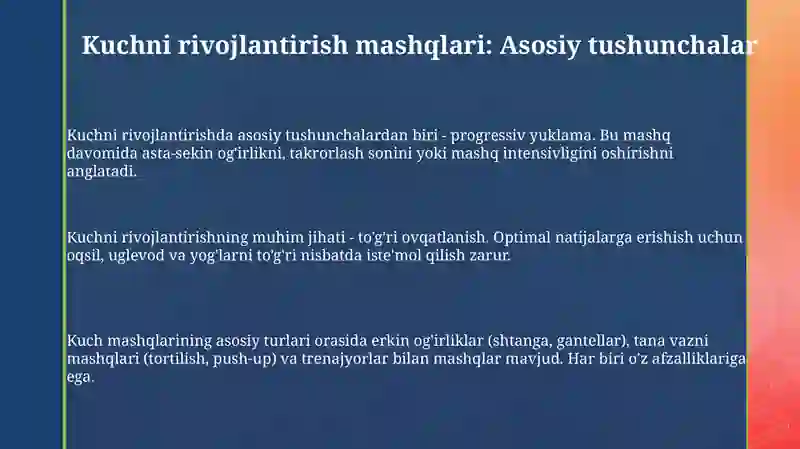 Kuchni rivojlantirish mashqlari: Asosiy tushunchalar

Kuchni rivojlantirishda asosiy tushunchalardan biri - progressiv yuklama. Bu mashq davomida asta-sekin og'irlikni, takrorlash sonini yoki mashq intensivligini oshirishni anglatadi.

Kuchni rivojlantirishning muhim jihati - to'g'ri ovqatlanish. Optimal natijalarga erishish uchun oqsil, uglevod va yog'larni to'g'ri nisbatda iste'mol qilish zarur.

Kuch mashqlarining asosiy turlari orasida erkin og'irliklar (shtanga, gantellar), tana vazni mashqlari (tortilish, push-up) va trenajyorlar bilan mashqlar mavjud. Har biri o'z afzalliklariga ega.